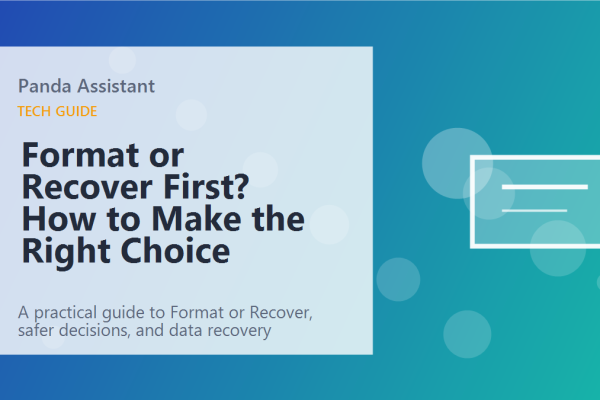 Panda Assistant

TECH GUIDE

Format or Recover First? How to Make the Right Choice

A practical guide to Format or Recover, safer decisions, and data recovery